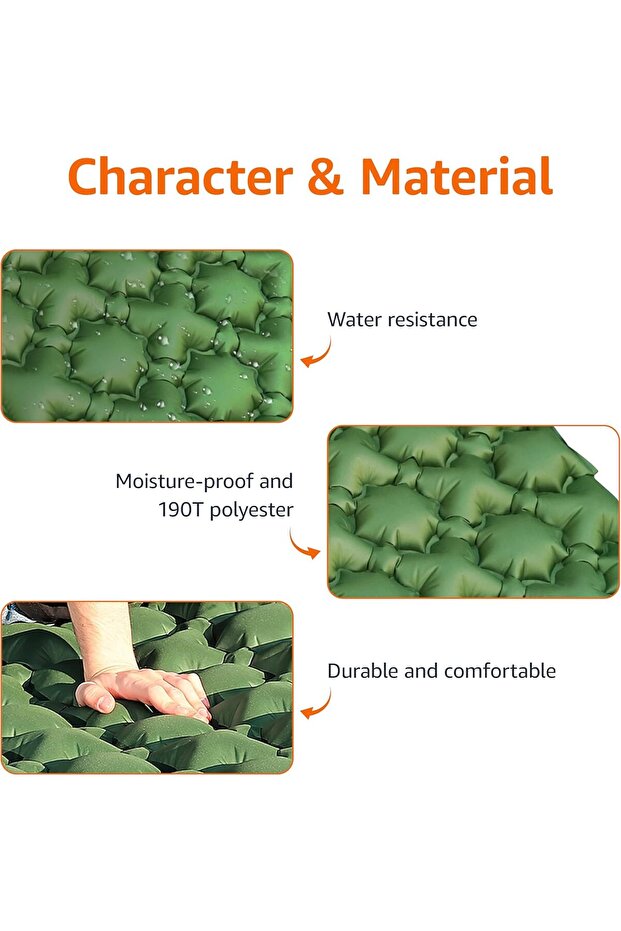 Character & Material

Water resistance

Moisture-proof and 190T polyester

Durable and comfortable